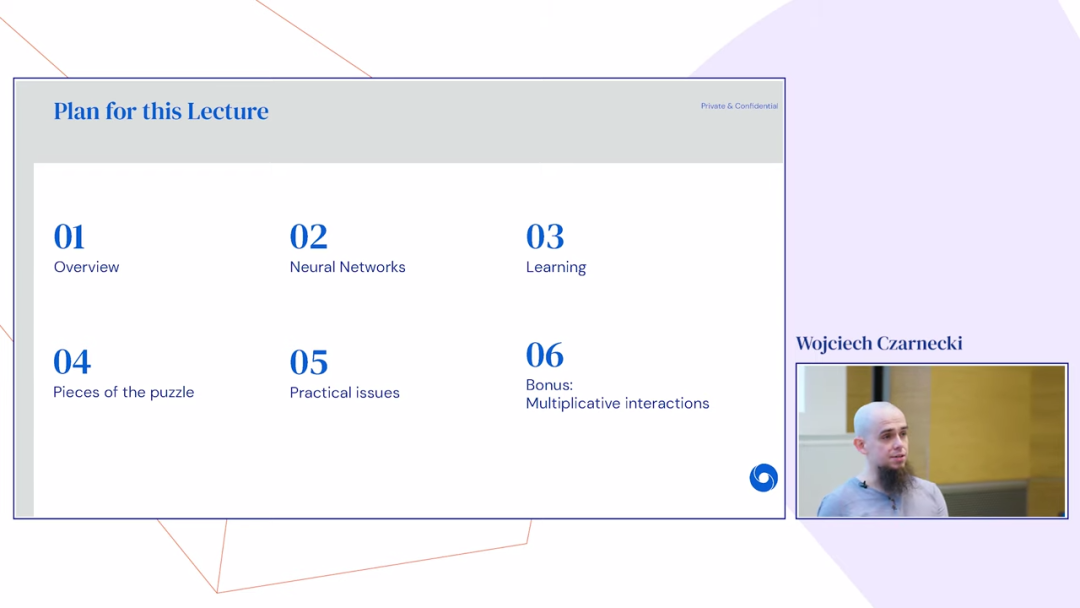 Plan for this Lecture

Private & Confidential

01
Overview

02
Neural Networks

03
Learning

04
Pieces of the puzzle

05
Practical issues

06
Bonus:
Multiplicative interactions

Wojciech Czarnecki